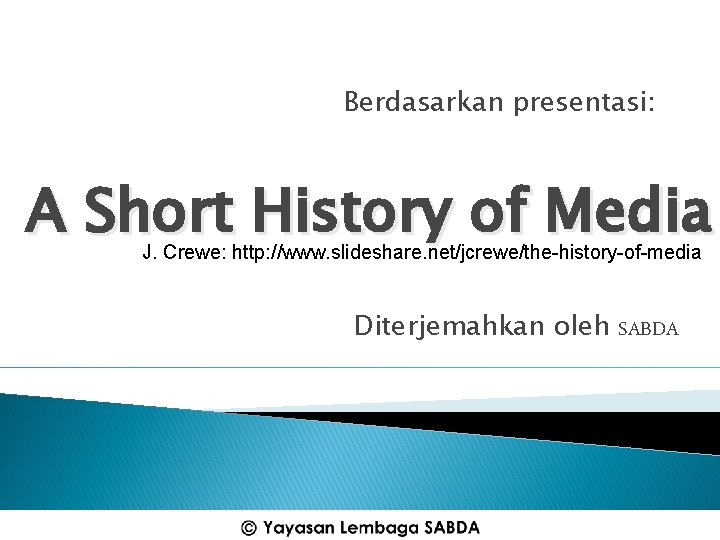 Berdasarkan presentasi:

A Short History of Media

J. Crewe: http://www.slideshare.net/jcrewe/the-history-of-media

Diterjemahkan oleh SABDA

© Yayasan Lembaga SABDA